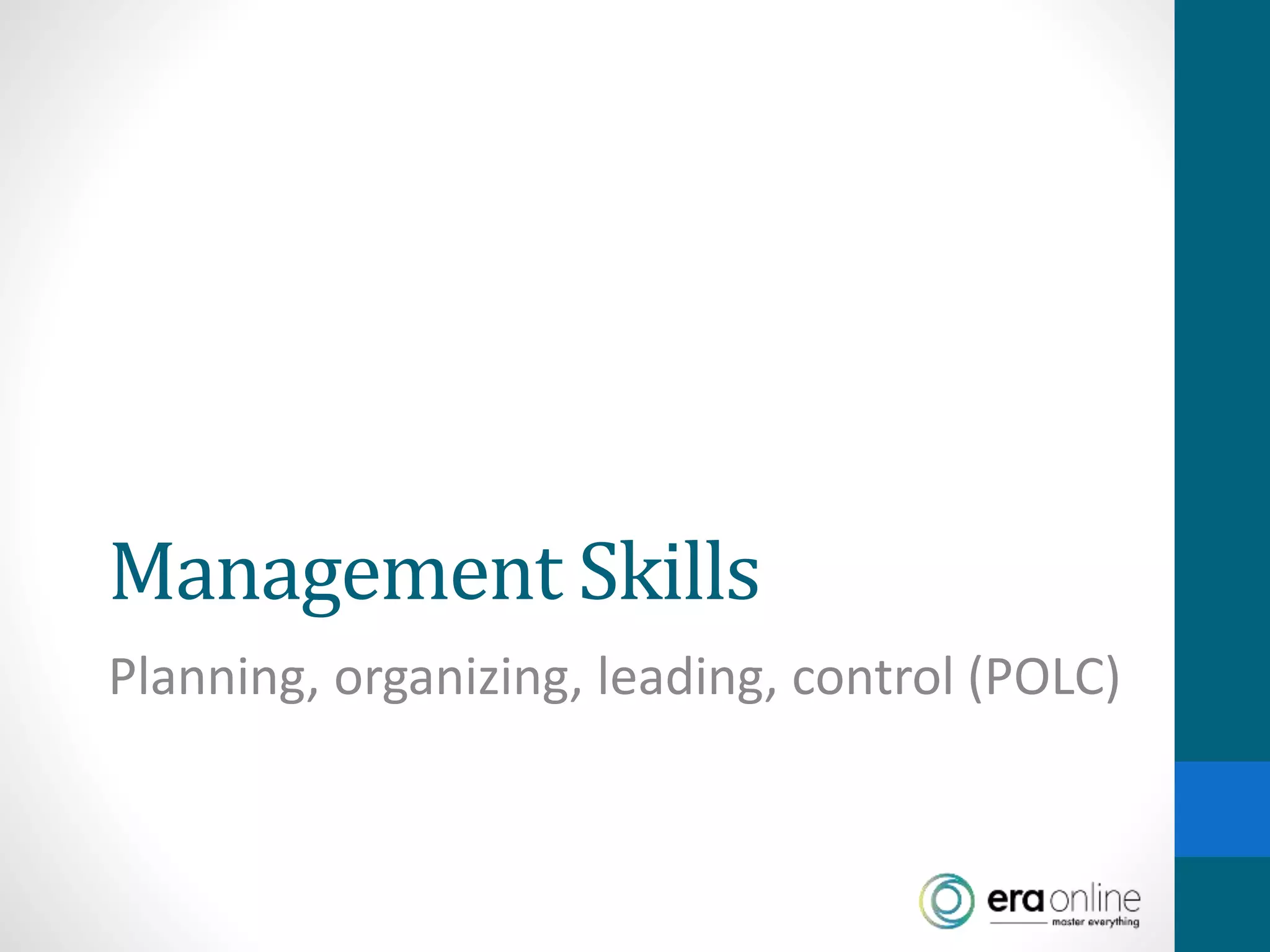 Management Skills

Planning, organizing, leading, control (POLC)

era online
master everything